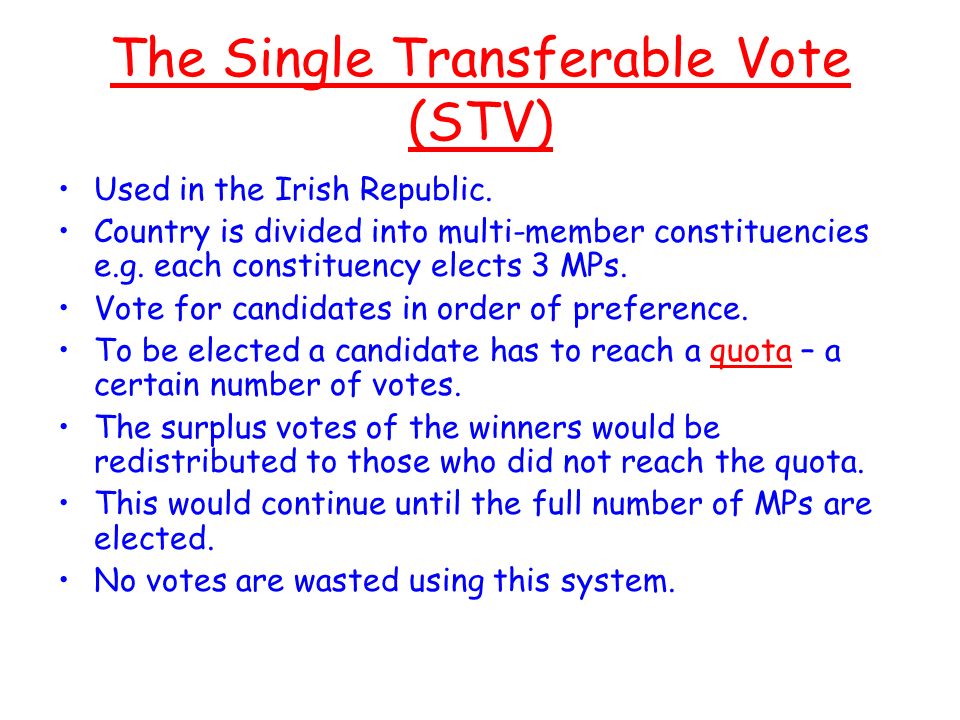 The Single Transferable Vote (STV)

• Used in the Irish Republic.
• Country is divided into multi-member constituencies e.g. each constituency elects 3 MPs.
• Vote for candidates in order of preference.
• To be elected a candidate has to reach a quota – a certain number of votes.
• The surplus votes of the winners would be redistributed to those who did not reach the quota.
• This would continue until the full number of MPs are elected.
• No votes are wasted using this system.